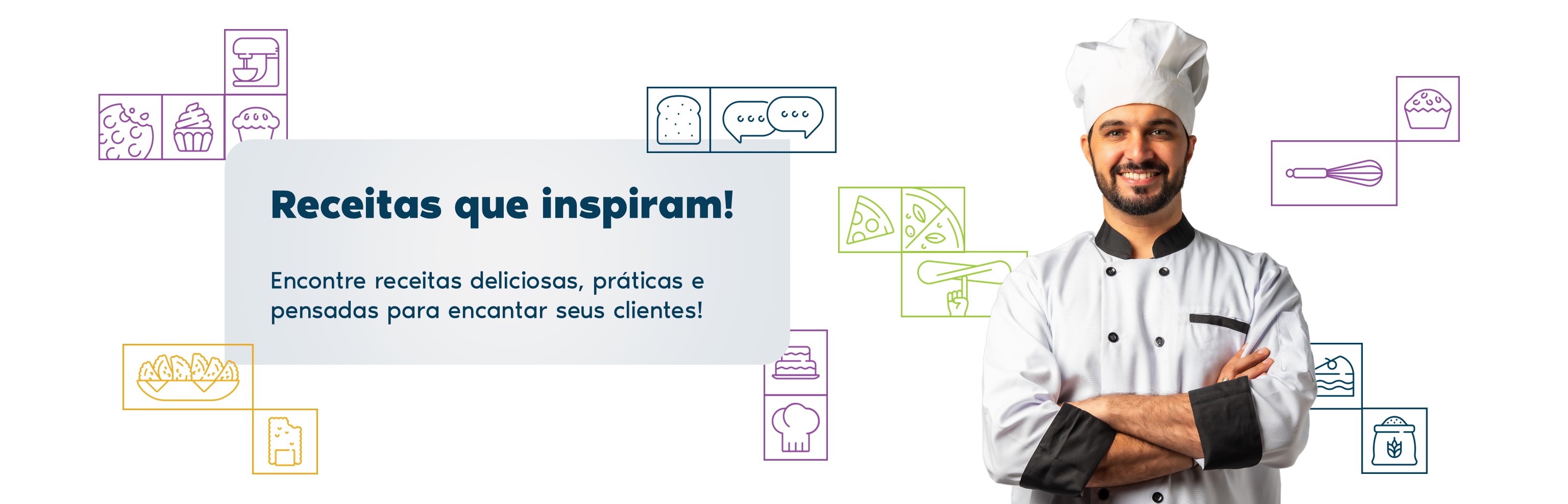 Receitas que inspiram!

Encontre receitas deliciosas, práticas e pensadas para encantar seus clientes!